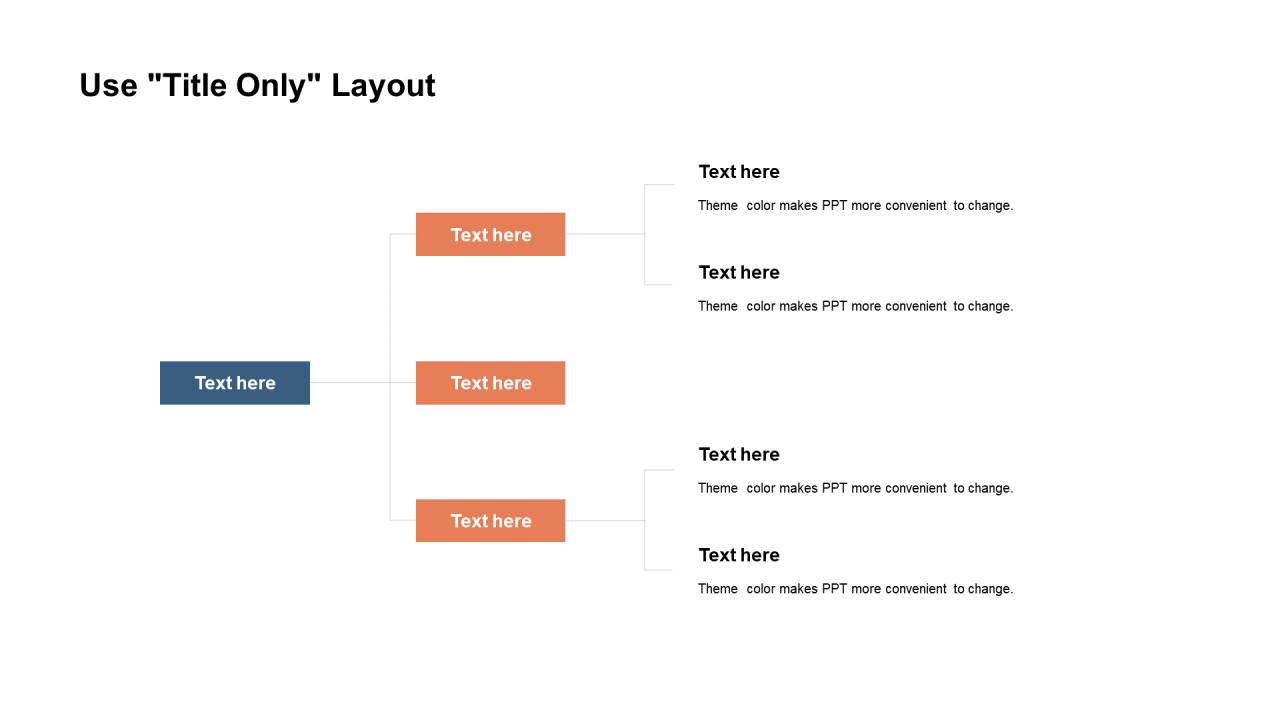 Use "Title Only" Layout

Text here

Text here

Text here

Text here

Text here
Theme color makes PPT more convenient to change.

Text here
Theme color makes PPT more convenient to change.

Text here
Theme color makes PPT more convenient to change.

Text here
Theme color makes PPT more convenient to change.